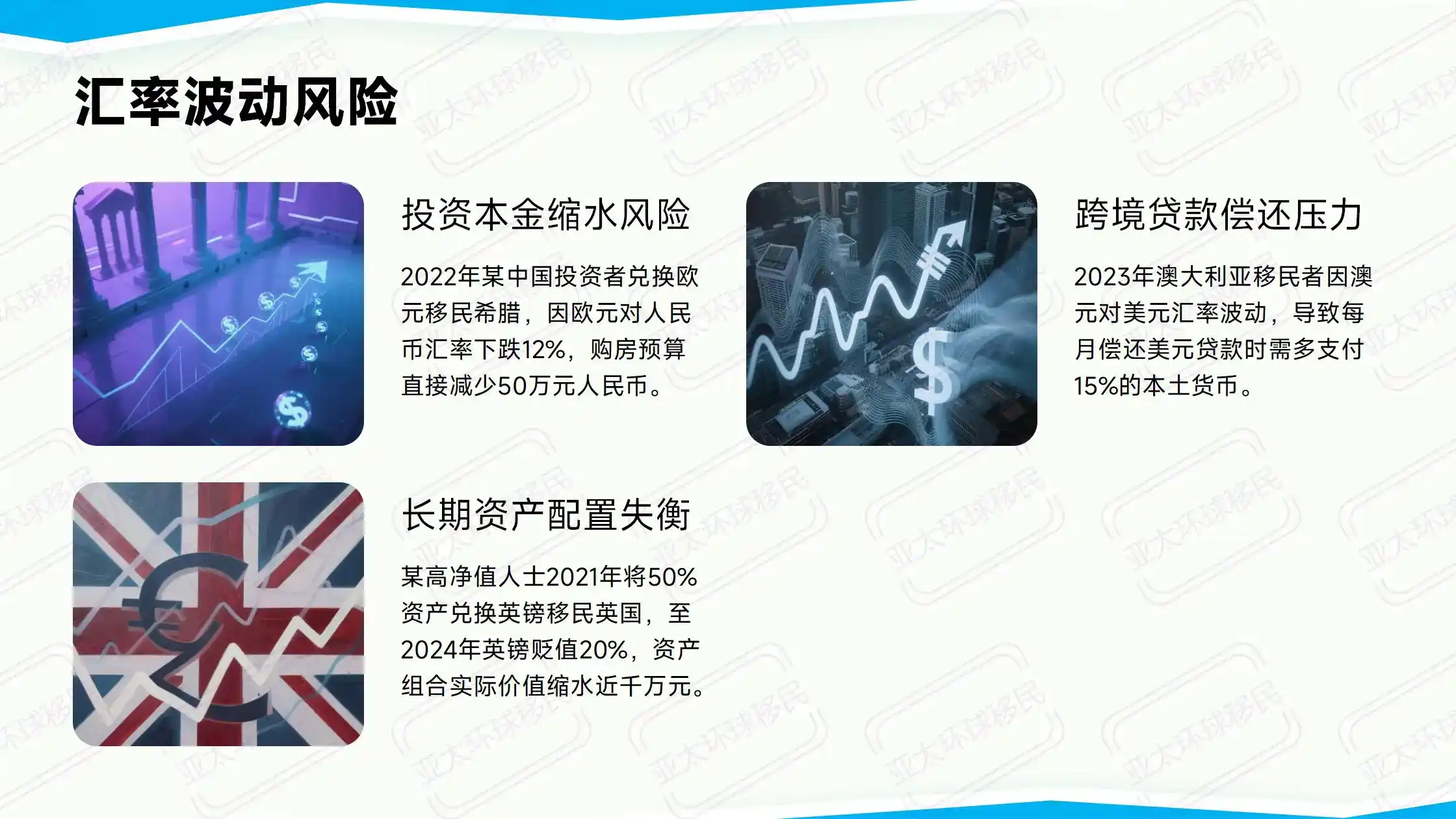 汇率波动风险

投资本金缩水风险

2022年某中国投资者兑换欧元移民希腊，因欧元对人民币汇率下跌12%，购房预算直接减少50万元人民币。

跨境贷款偿还压力

2023年澳大利亚移民者因澳元对美元汇率波动，导致每月偿还美元贷款时需多支付15%的本土货币。

长期资产配置失衡

某高净值人士2021年将50%资产兑换英镑移民英国，至2024年英镑贬值20%，资产组合实际价值缩水近千万元。

亚太环球移民